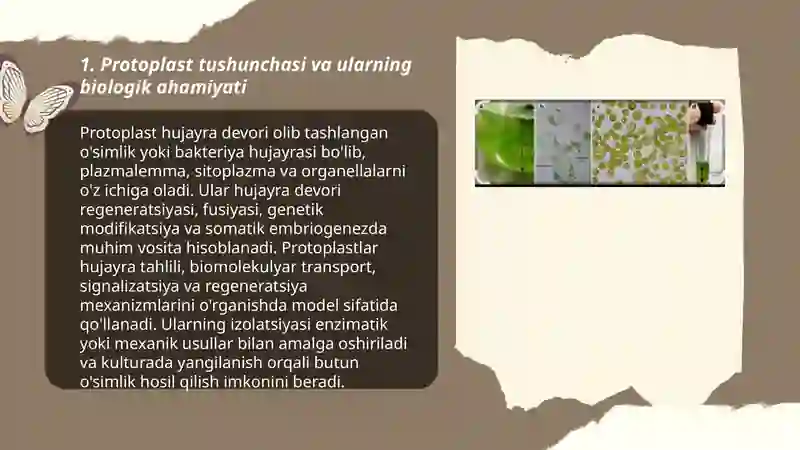 1. Protoplast tushunchasi va ularning biologik ahamiyati

Protoplast hujayra devori olib tashlangan o'simlik yoki bakteriya hujayrasi bo'lib, plazmalemma, sitoplazma va organellalarni o'z ichiga oladi. Ular hujayra devori regeneratsiyasi, fusiyasi, genetik modifikatsiya va somatik embriogenezda muhim vosita hisoblanadi. Protoplastlar hujayra tahlili, biomolekulyar transport, signalizatsiya va regeneratsiya mexanizmlarini o'rganishda model sifatida qo'llanadi. Ularning izolatsiyasi enzimatik yoki mexanik usullar bilan amalga oshiriladi va kulturada yangilanish orqali butun o'simlik hosil qilish imkonini beradi.